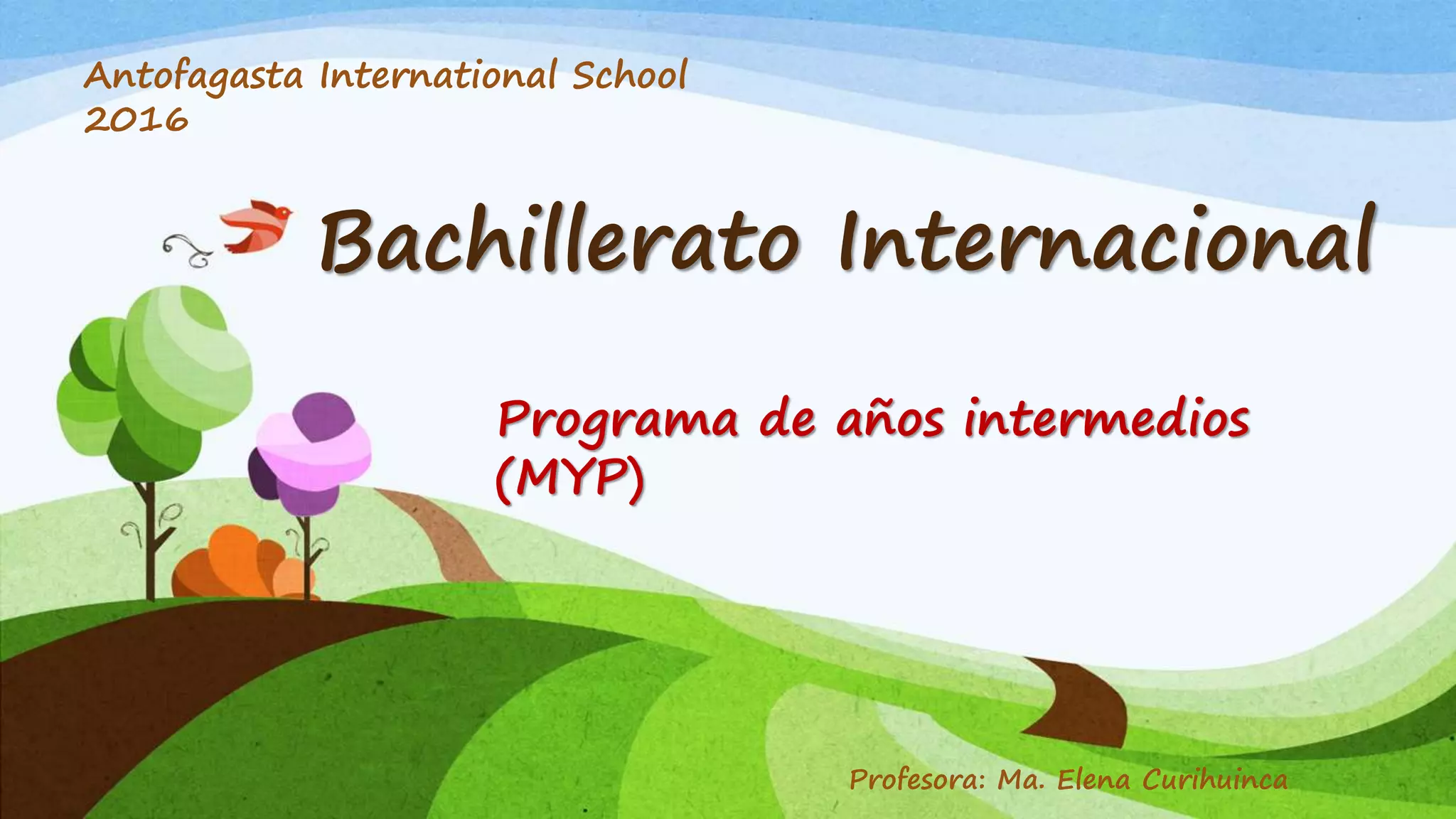 Antofagasta International School
2016

Bachillerato Internacional

Programa de años intermedios (MYP)

Profesora: Ma. Elena Curihuinca